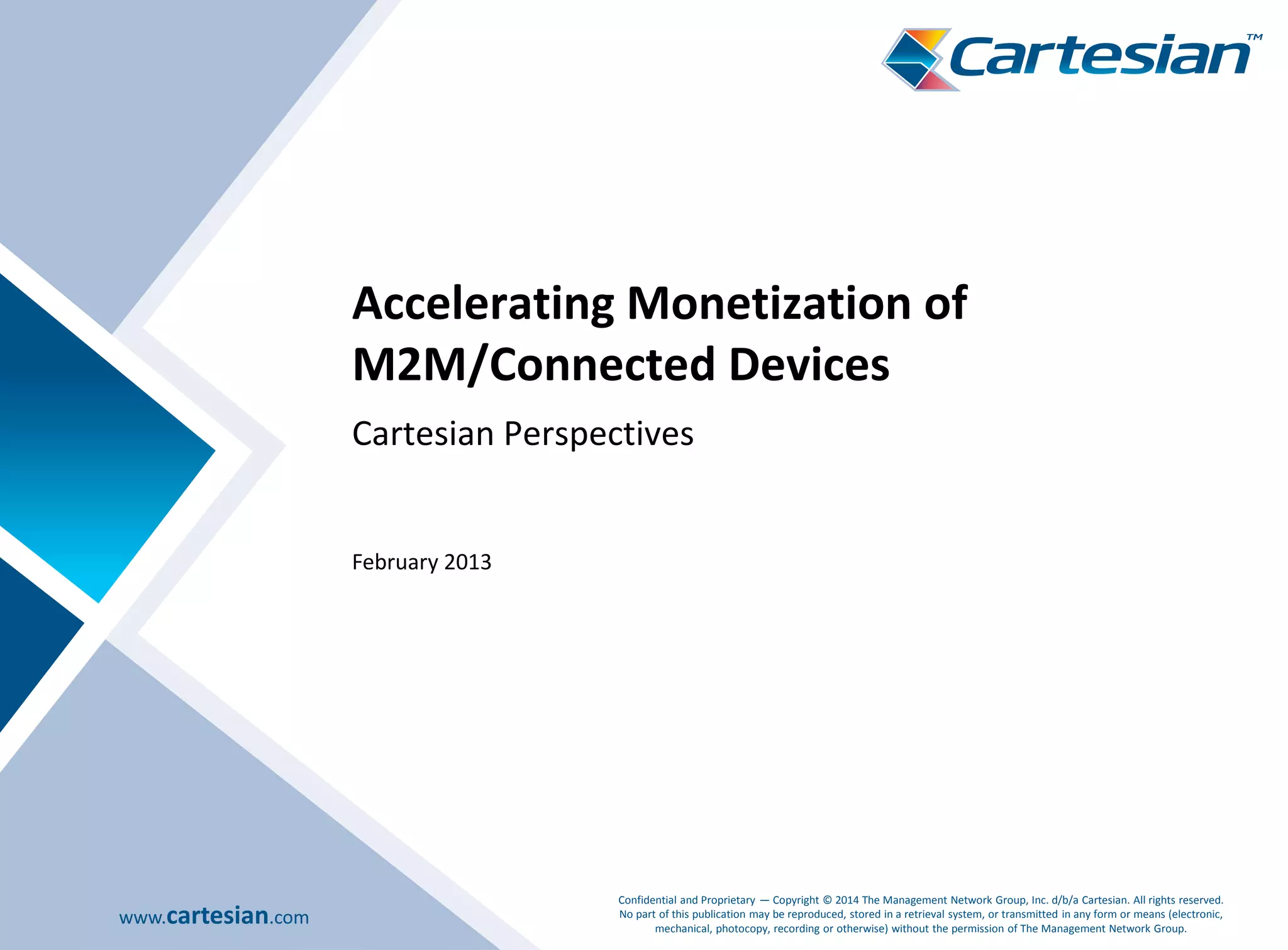 Cartesian™

Accelerating Monetization of M2M/Connected Devices

Cartesian Perspectives

February 2013

www.cartesian.com

Confidential and Proprietary — Copyright © 2014 The Management Network Group, Inc. d/b/a Cartesian. All rights reserved. No part of this publication may be reproduced, stored in a retrieval system, or transmitted in any form or means (electronic, mechanical, photocopy, recording or otherwise) without the permission of The Management Network Group.